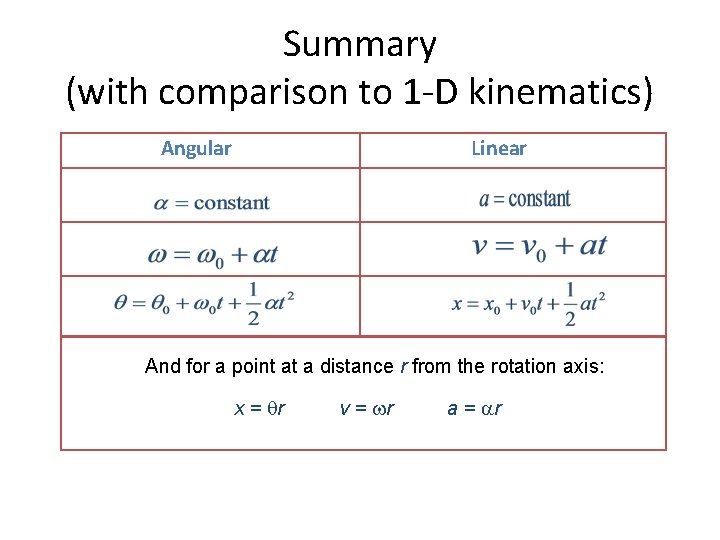 Summary
(with comparison to 1-D kinematics)

| Angular | Linear |
|---|---|
| $\alpha = \text{constant}$ | $a = \text{constant}$ |
| $\omega = \omega_0 + \alpha t$ | $v = v_0 + at$ |
| $\theta = \theta_0 + \omega_0 t + \frac{1}{2}\alpha t^2$ | $x = x_0 + v_0 t + \frac{1}{2}at^2$ |

And for a point at a distance $r$ from the rotation axis:

$x = \theta r$ $v = \omega r$ $a = \alpha r$